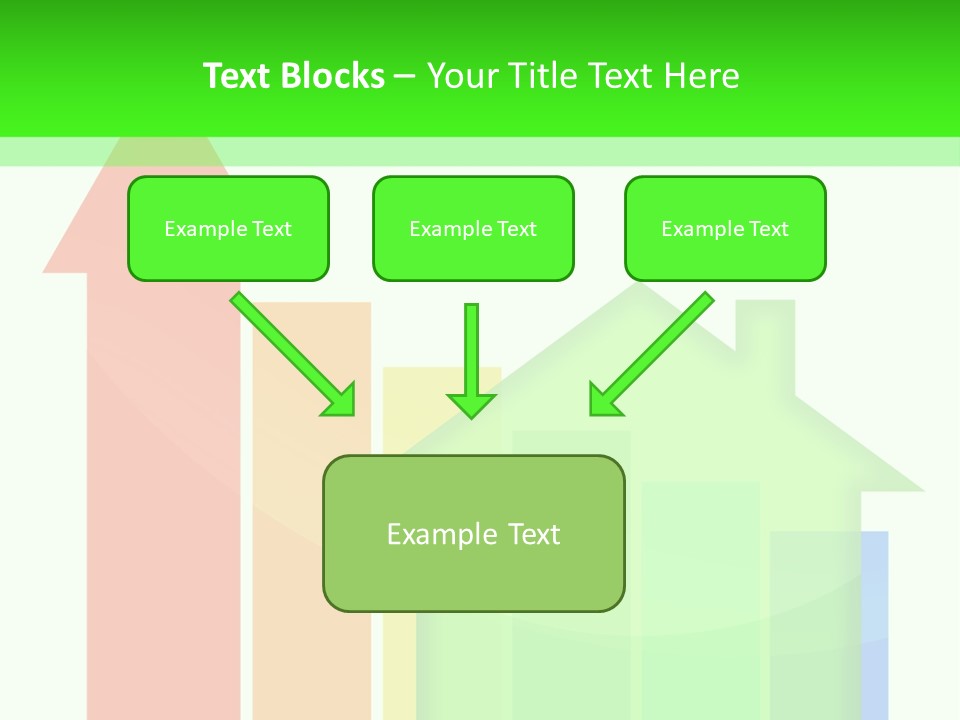 Text Blocks – Your Title Text Here

Example Text

Example Text

Example Text

Example Text